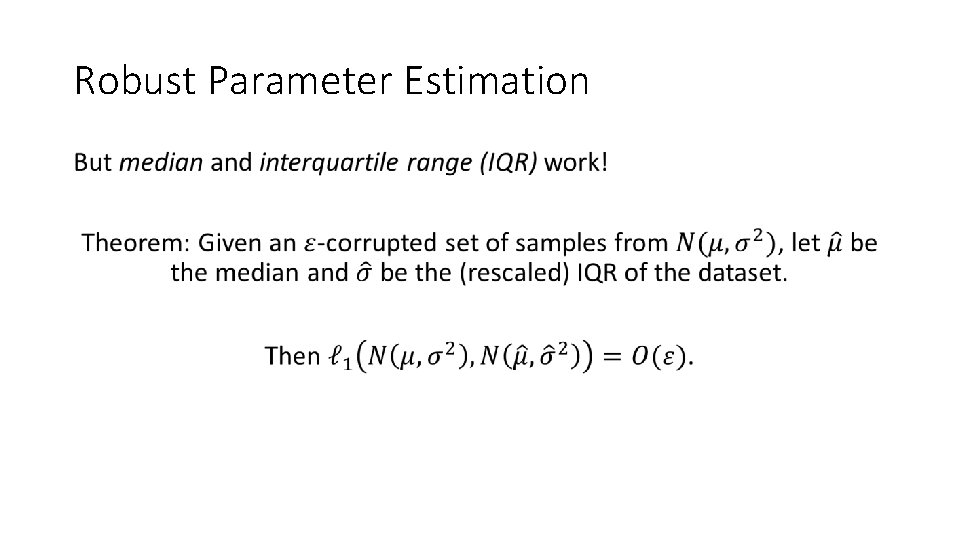 Robust Parameter Estimation

But median and interquartile range (IQR) work!

Theorem: Given an $\varepsilon$-corrupted set of samples from $N(\mu, \sigma^2)$, let $\hat{\mu}$ be the median and $\hat{\sigma}$ be the (rescaled) IQR of the dataset.

Then $\ell_1\left(N(\mu, \sigma^2), N(\hat{\mu}, \hat{\sigma}^2)\right) = O(\varepsilon)$.